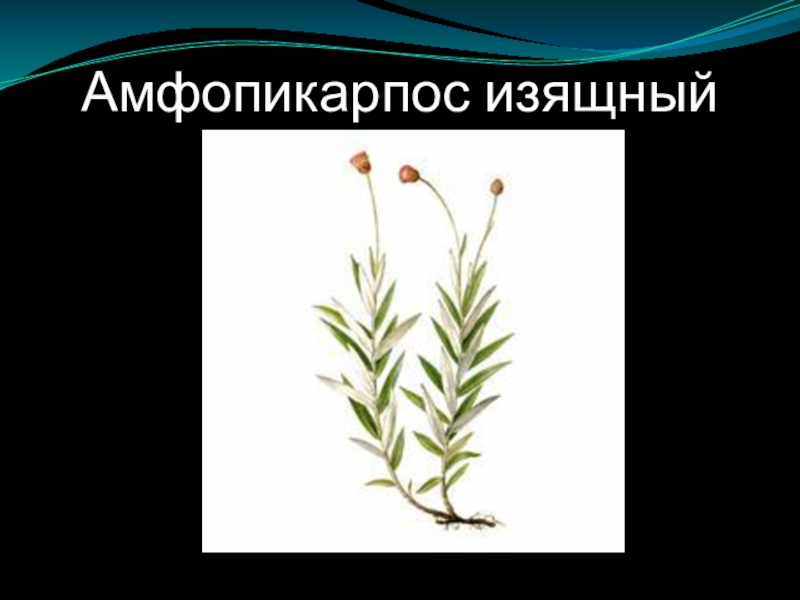 Амфопикарпос изящный